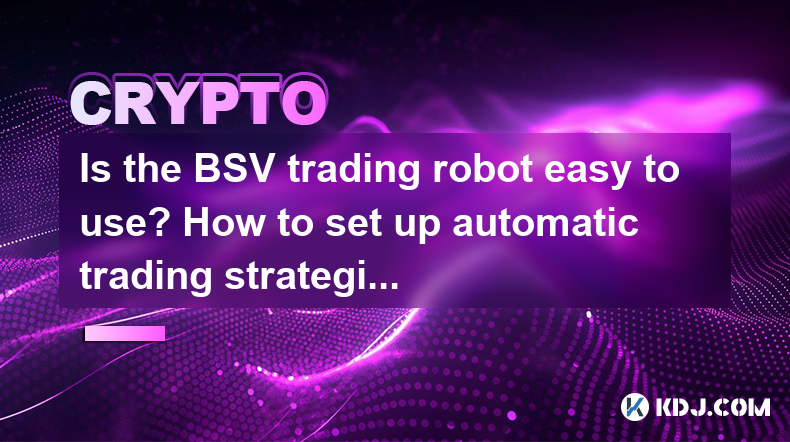 CRYPTO

Is the BSV trading robot easy to use? How to set up automatic trading strategi...

KDJ.COM